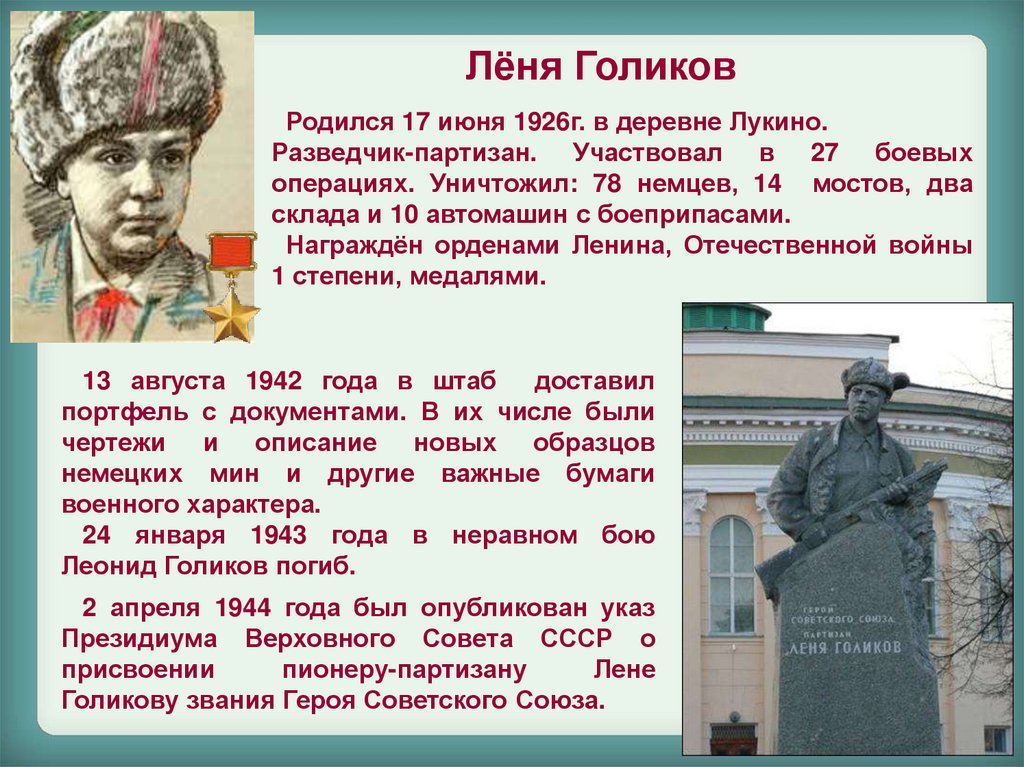 Лёня Голиков

Родился 17 июня 1926г. в деревне Лукино. Разведчик-партизан. Участвовал в 27 боевых операциях. Уничтожил: 78 немцев, 14 мостов, два склада и 10 автомашин с боеприпасами.

Награждён орденами Ленина, Отечественной войны 1 степени, медалями.

13 августа 1942 года в штаб доставил портфель с документами. В их числе были чертежи и описание новых образцов немецких мин и другие важные бумаги военного характера.

24 января 1943 года в неравном бою Леонид Голиков погиб.

2 апреля 1944 года был опубликован указ Президиума Верховного Совета СССР о присвоении пионеру-партизану Лене Голикову звания Героя Советского Союза.

ГЕРОЙ СОВЕТСКОГО СОЮЗА ПАРТИЗАН ЛЕНЯ ГОЛИКОВ